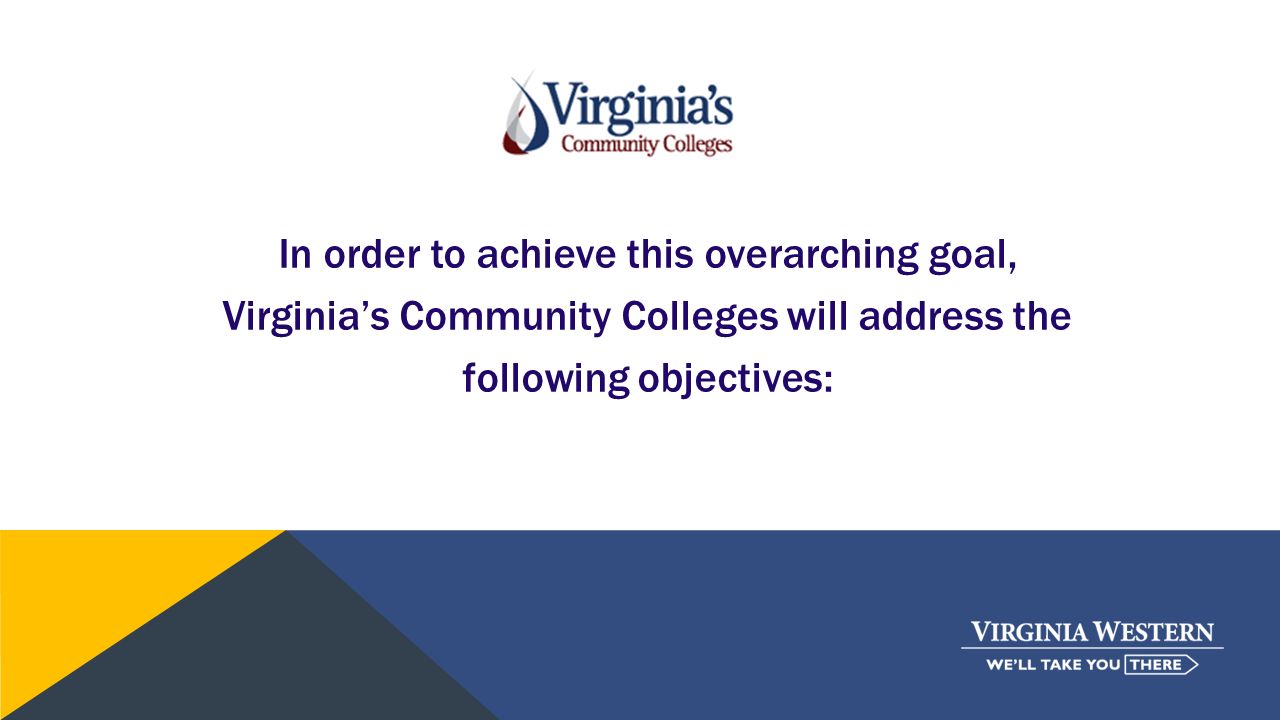 Virginia's
Community Colleges

In order to achieve this overarching goal, Virginia's Community Colleges will address the following objectives:

VIRGINIA WESTERN
WE'LL TAKE YOU THERE